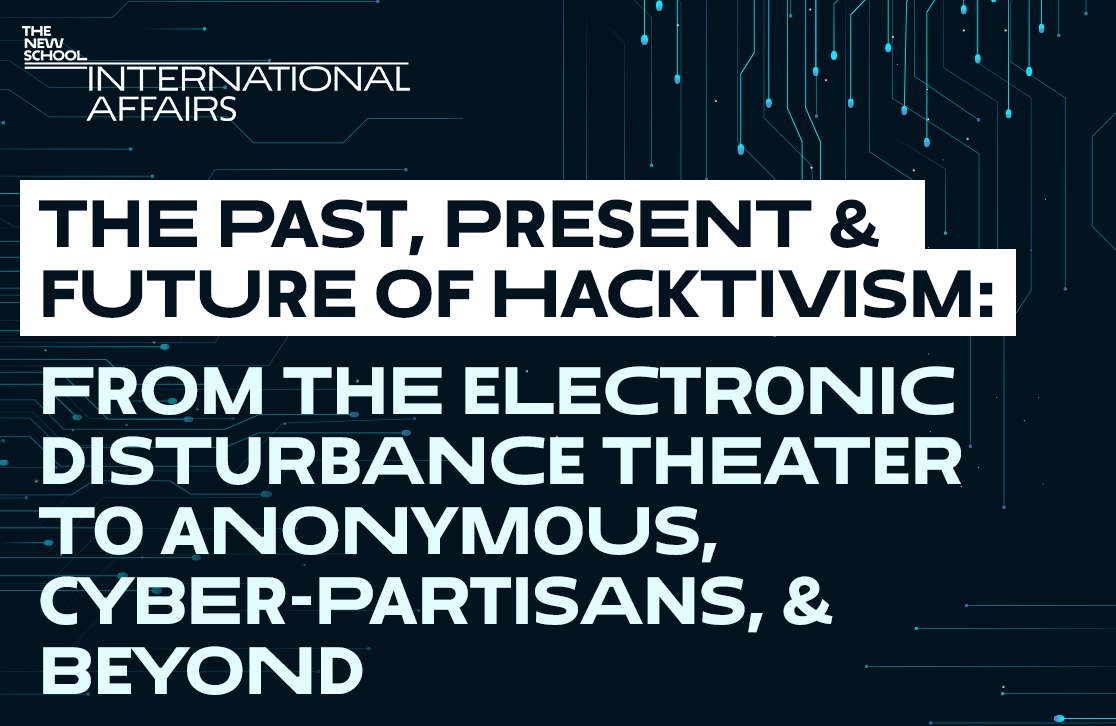 THE NEW SCHOOL
INTERNATIONAL AFFAIRS

THE PAST, PRESENT & FUTURE OF HACKTIVISM:

FROM THE ELECTRONIC DISTURBANCE THEATER TO ANONYMOUS, CYBER-PARTISANS, & BEYOND